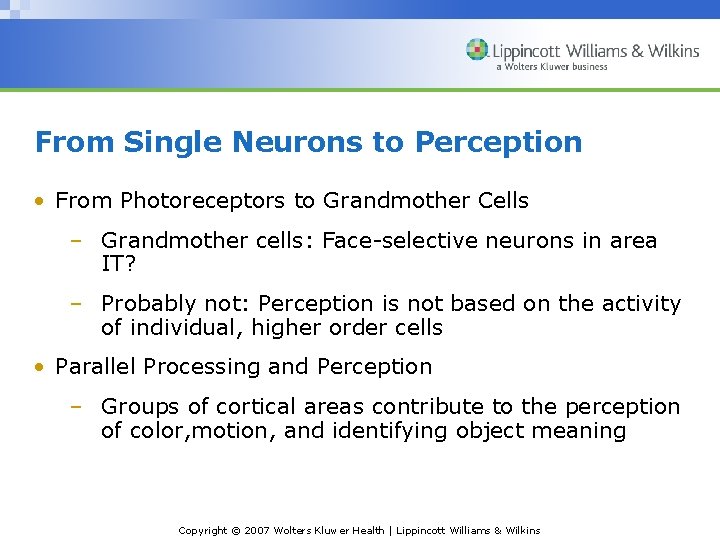 Lippincott Williams & Wilkins
a Wolters Kluwer business

From Single Neurons to Perception

• From Photoreceptors to Grandmother Cells
– Grandmother cells: Face-selective neurons in area IT?
– Probably not: Perception is not based on the activity of individual, higher order cells
• Parallel Processing and Perception
– Groups of cortical areas contribute to the perception of color,motion, and identifying object meaning

Copyright © 2007 Wolters Kluwer Health | Lippincott Williams & Wilkins